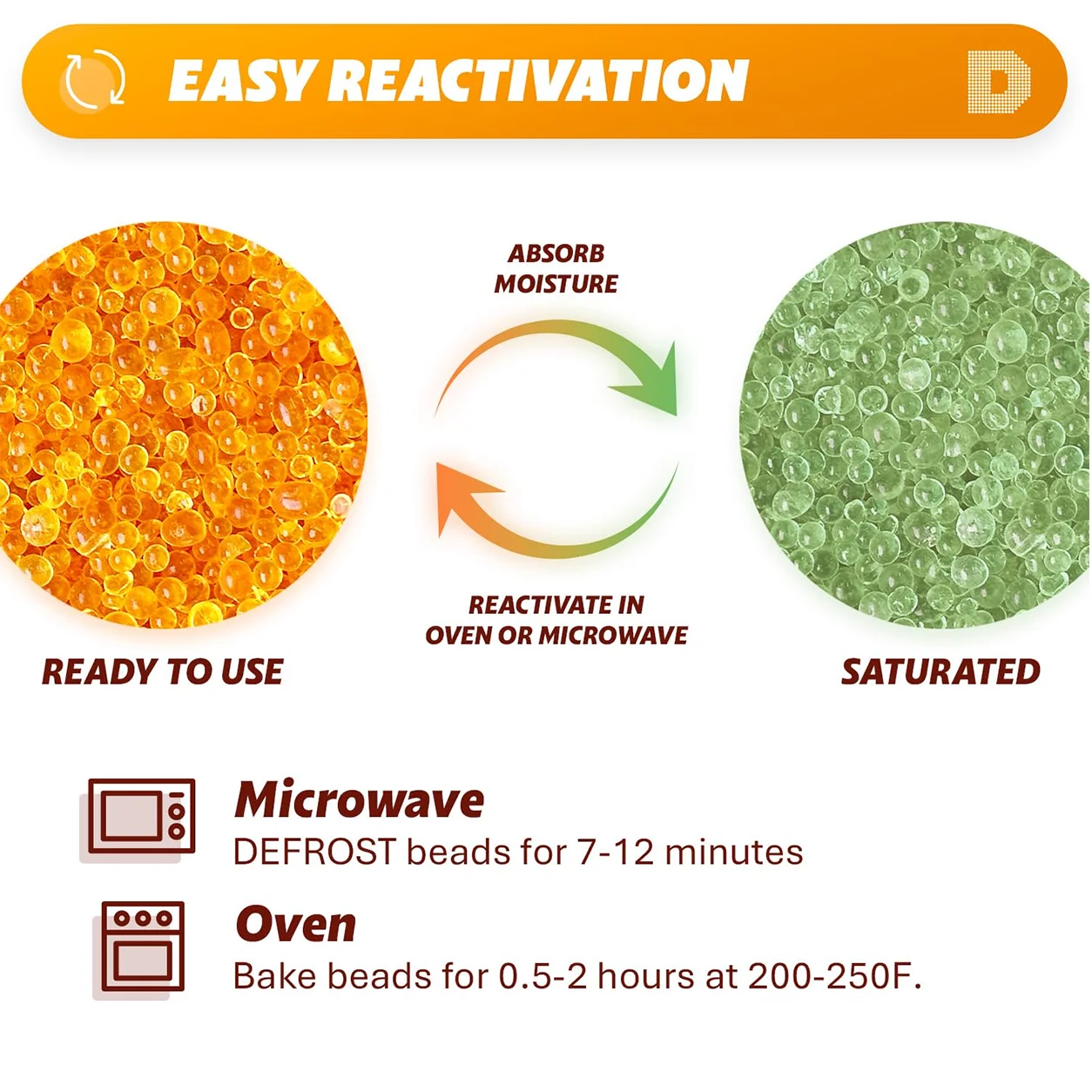 EASY REACTIVATION

D

ABSORB MOISTURE

REACTIVATE IN OVEN OR MICROWAVE

READY TO USE

SATURATED

Microwave
DEFROST beads for 7-12 minutes

Oven
Bake beads for 0.5-2 hours at 200-250F.